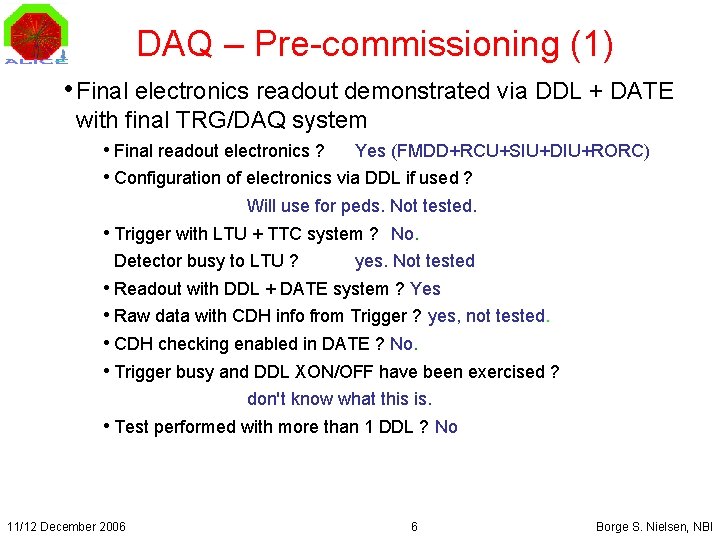 ALICE

DAQ – Pre-commissioning (1)

• Final electronics readout demonstrated via DDL + DATE with final TRG/DAQ system

• Final readout electronics ? Yes (FMDD+RCU+SIU+DIU+RORC)

• Configuration of electronics via DDL if used ?

Will use for peds. Not tested.

• Trigger with LTU + TTC system ? No.

Detector busy to LTU ? yes. Not tested

• Readout with DDL + DATE system ? Yes

• Raw data with CDH info from Trigger ? yes, not tested.

• CDH checking enabled in DATE ? No.

• Trigger busy and DDL XON/OFF have been exercised ?

don't know what this is.

• Test performed with more than 1 DDL ? No

11/12 December 2006

6

Borge S. Nielsen, NBI